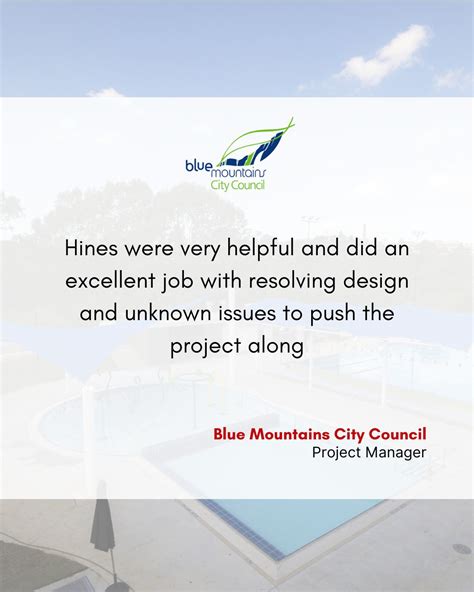 blue mountains City Council

Hines were very helpful and did an excellent job with resolving design and unknown issues to push the project along

Blue Mountains City Council
Project Manager